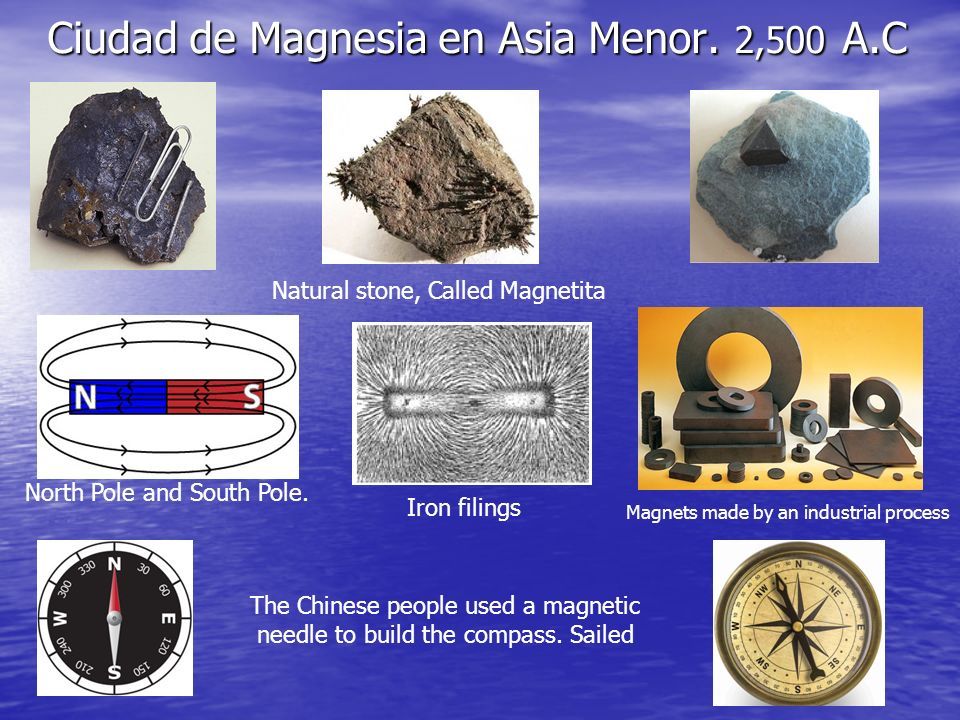 Ciudad de Magnesia en Asia Menor. 2,500 A.C

Natural stone, Called Magnetita

N S

North Pole and South Pole.

Iron filings

Magnets made by an industrial process

N 30 60 E 120 150 S 210 240 W 300 330

The Chinese people used a magnetic needle to build the compass. Sailed

N NE E SE S SW W NW